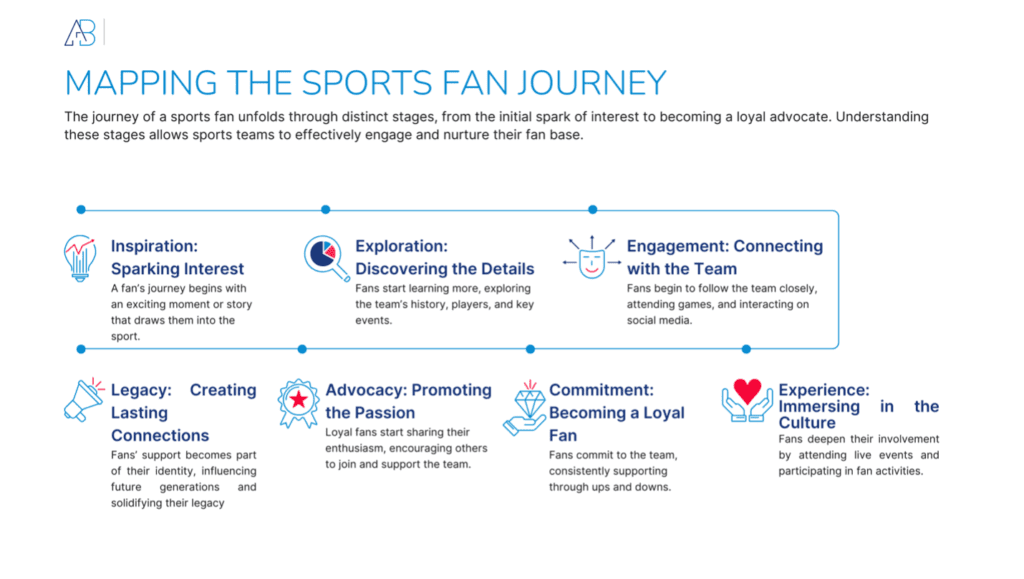 AB

MAPPING THE SPORTS FAN JOURNEY

The journey of a sports fan unfolds through distinct stages, from the initial spark of interest to becoming a loyal advocate. Understanding these stages allows sports teams to effectively engage and nurture their fan base.

Inspiration: Sparking Interest
A fan's journey begins with an exciting moment or story that draws them into the sport.

Exploration: Discovering the Details
Fans start learning more, exploring the team's history, players, and key events.

Engagement: Connecting with the Team
Fans begin to follow the team closely, attending games, and interacting on social media.

Legacy: Creating Lasting Connections
Fans' support becomes part of their identity, influencing future generations and solidifying their legacy

Advocacy: Promoting the Passion
Loyal fans start sharing their enthusiasm, encouraging others to join and support the team.

Commitment: Becoming a Loyal Fan
Fans commit to the team, consistently supporting through ups and downs.

Experience: Immersing in the Culture
Fans deepen their involvement by attending live events and participating in fan activities.